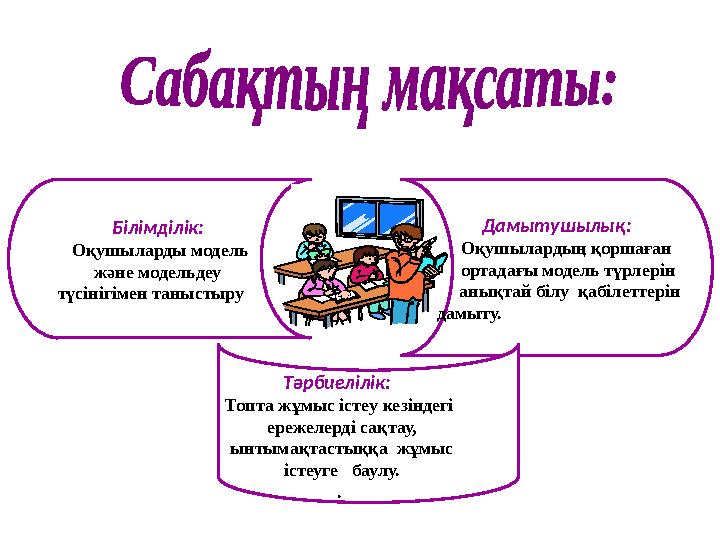 Сабақтың мақсаты:

Білімділік:
Оқушыларды модель және модельдеу түсінігімен таныстыру

Дамытушылық:
Оқушылардың қоршаған ортадағы модель түрлерін анықтай білу қабілеттерін дамыту.

Тәрбиелілік:
Топта жұмыс істеу кезіндегі ережелерді сақтау, ынтымақтастыққа жұмыс істеуге баулу.
.